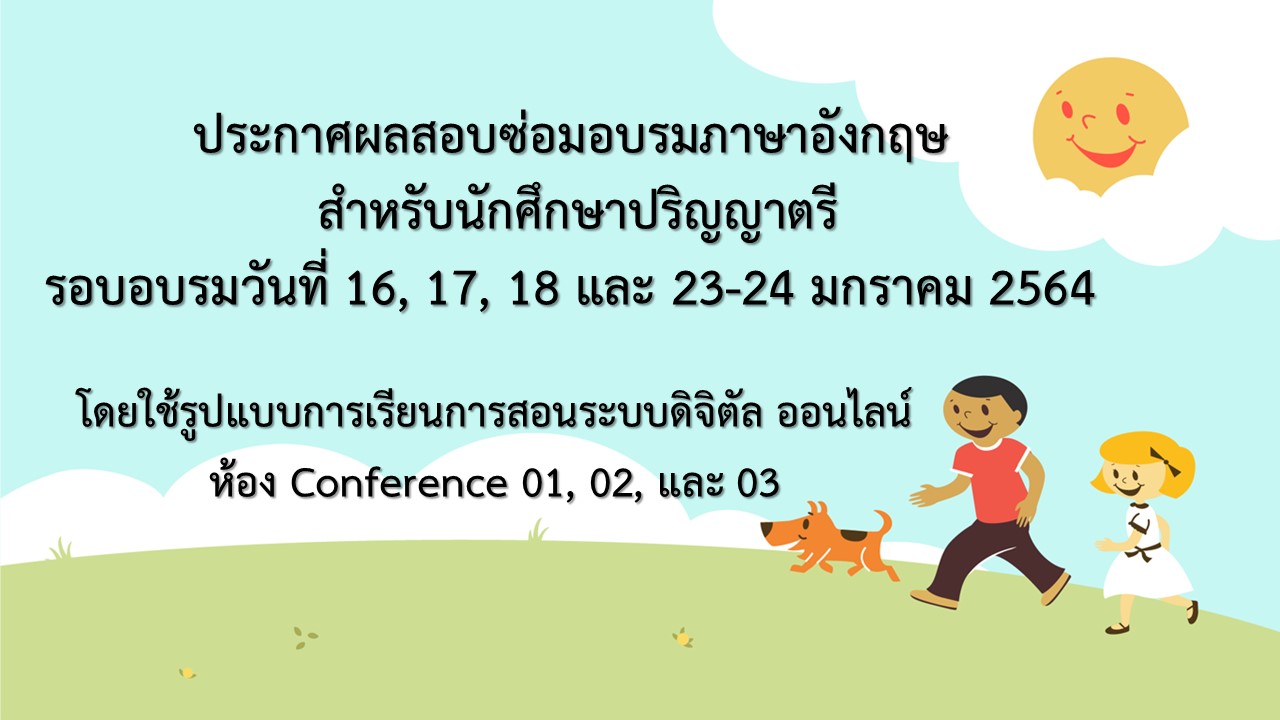 ประกาศผลสอบซ่อมอบรมภาษาอังกฤษ
สำหรับนักศึกษาปริญญาตรี
รอบอบรมวันที่ 16, 17, 18 และ 23-24 มกราคม 2564

โดยใช้รูปแบบการเรียนการสอนระบบดิจิตัล ออนไลน์
ห้อง Conference 01, 02, และ 03